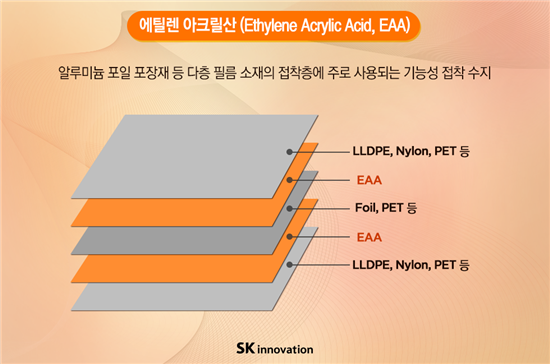 에틸렌 아크릴산 (Ethylene Acrylic Acid, EAA)

알루미늄 포일 포장재 등 다층 필름 소재의 접착층에 주로 사용되는 기능성 접착 수지

LLDPE, Nylon, PET 등

EAA

Foil, PET 등

EAA

LLDPE, Nylon, PET 등

SK innovation